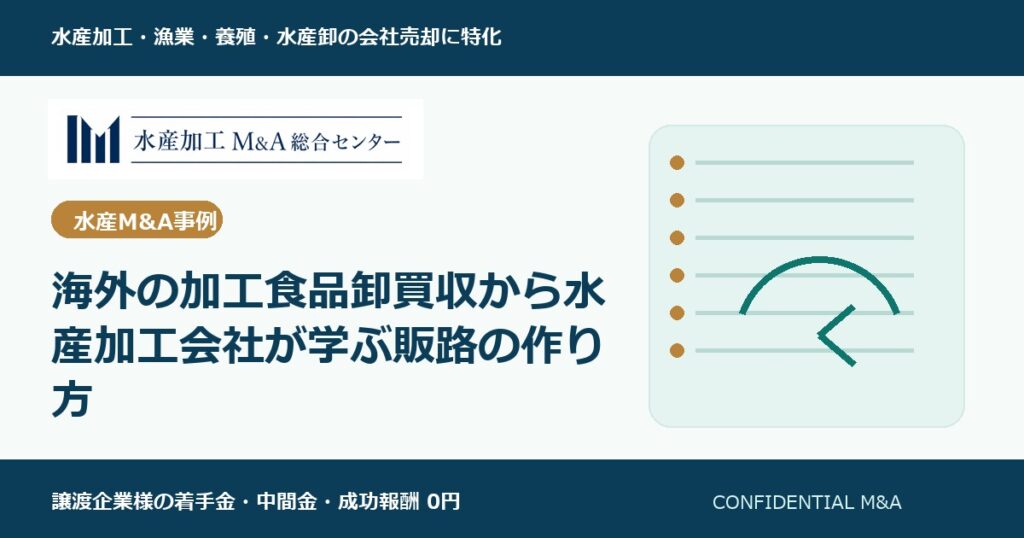 水産加工・漁業・養殖・水産卸の会社売却に特化

水産加工 M&A 総合センター

水産M&A事例

海外の加工食品卸買収から水産加工会社が学ぶ販路の作り方

譲渡企業様の着手金・中間金・成功報酬 0円

CONFIDENTIAL M&A